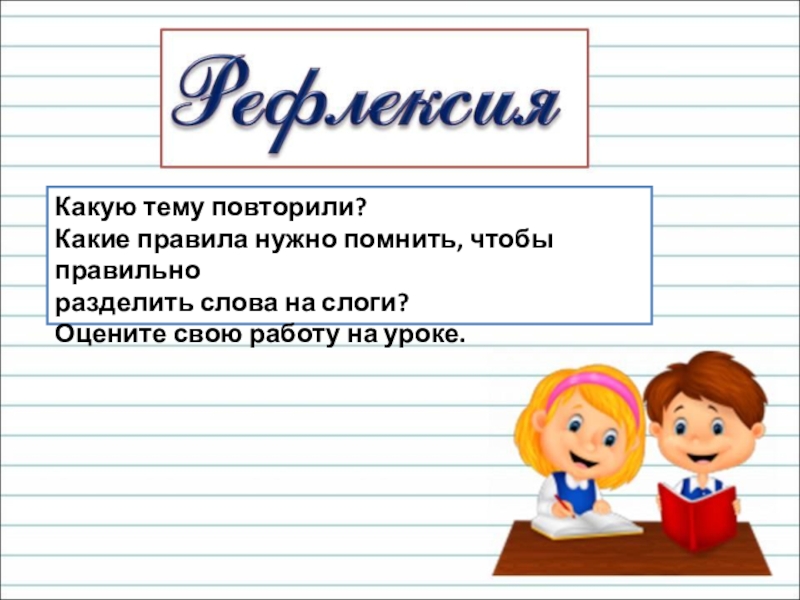 Рефлексия

Какую тему повторили?
Какие правила нужно помнить, чтобы правильно
разделить слова на слоги?
Оцените свою работу на уроке.